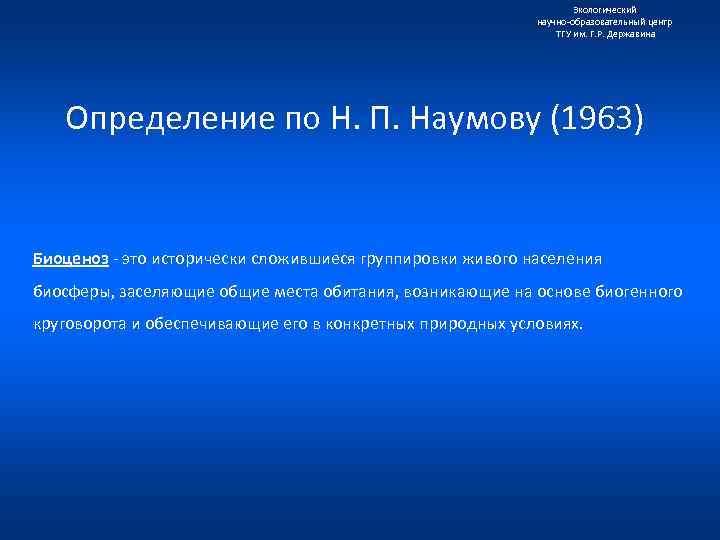 Экологический
научно-образовательный центр
ТГУ им. Г.Р. Державина

Определение по Н. П. Наумову (1963)

Биоценоз - это исторически сложившиеся группировки живого населения биосферы, заселяющие общие места обитания, возникающие на основе биогенного круговорота и обеспечивающие его в конкретных природных условиях.